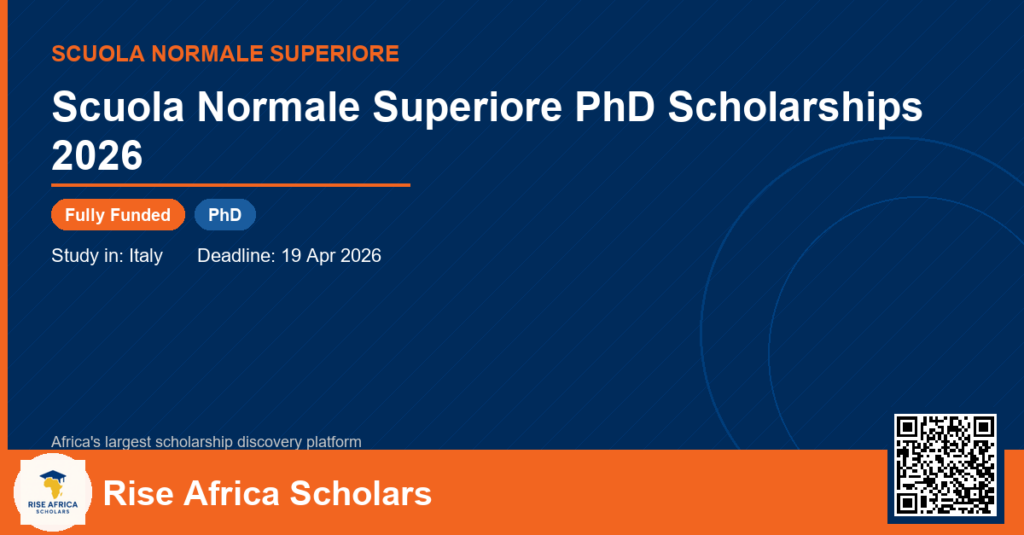 SCUOLA NORMALE SUPERIORE

Scuola Normale Superiore PhD Scholarships 2026

Fully Funded PhD

Study in: Italy Deadline: 19 Apr 2026

Africa's largest scholarship discovery platform

RISE AFRICA SCHOLARS

Rise Africa Scholars